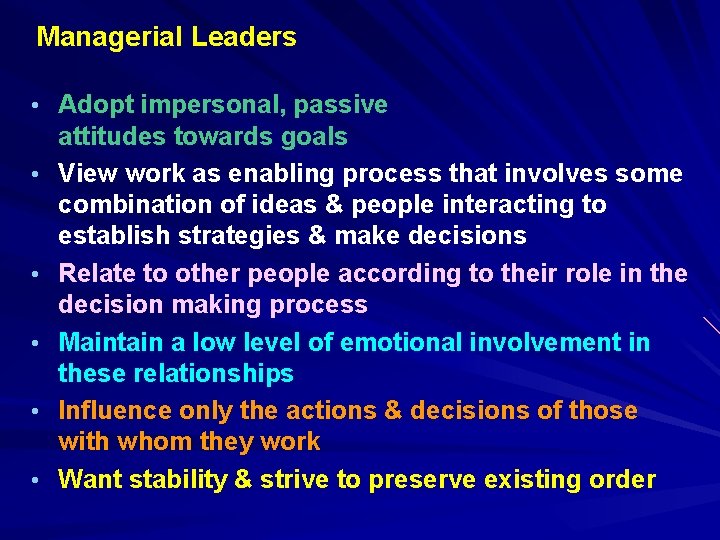 Managerial Leaders

• Adopt impersonal, passive attitudes towards goals
• View work as enabling process that involves some combination of ideas & people interacting to establish strategies & make decisions
• Relate to other people according to their role in the decision making process
• Maintain a low level of emotional involvement in these relationships
• Influence only the actions & decisions of those with whom they work
• Want stability & strive to preserve existing order